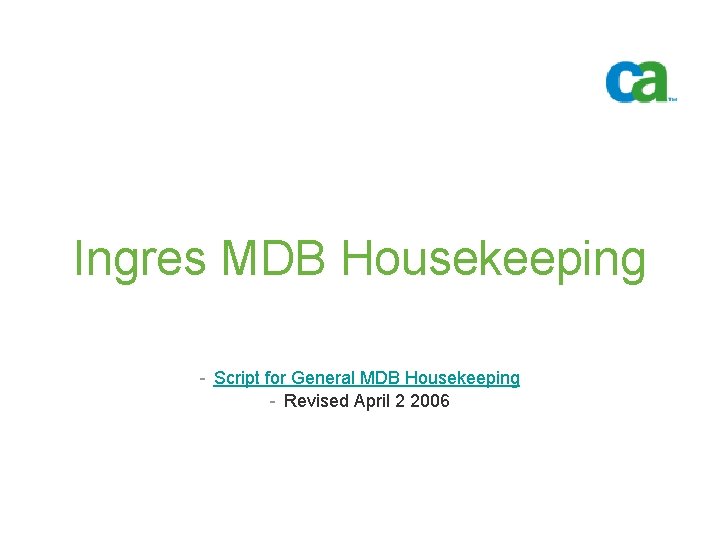 ca™

Ingres MDB Housekeeping

- Script for General MDB Housekeeping
- Revised April 2 2006